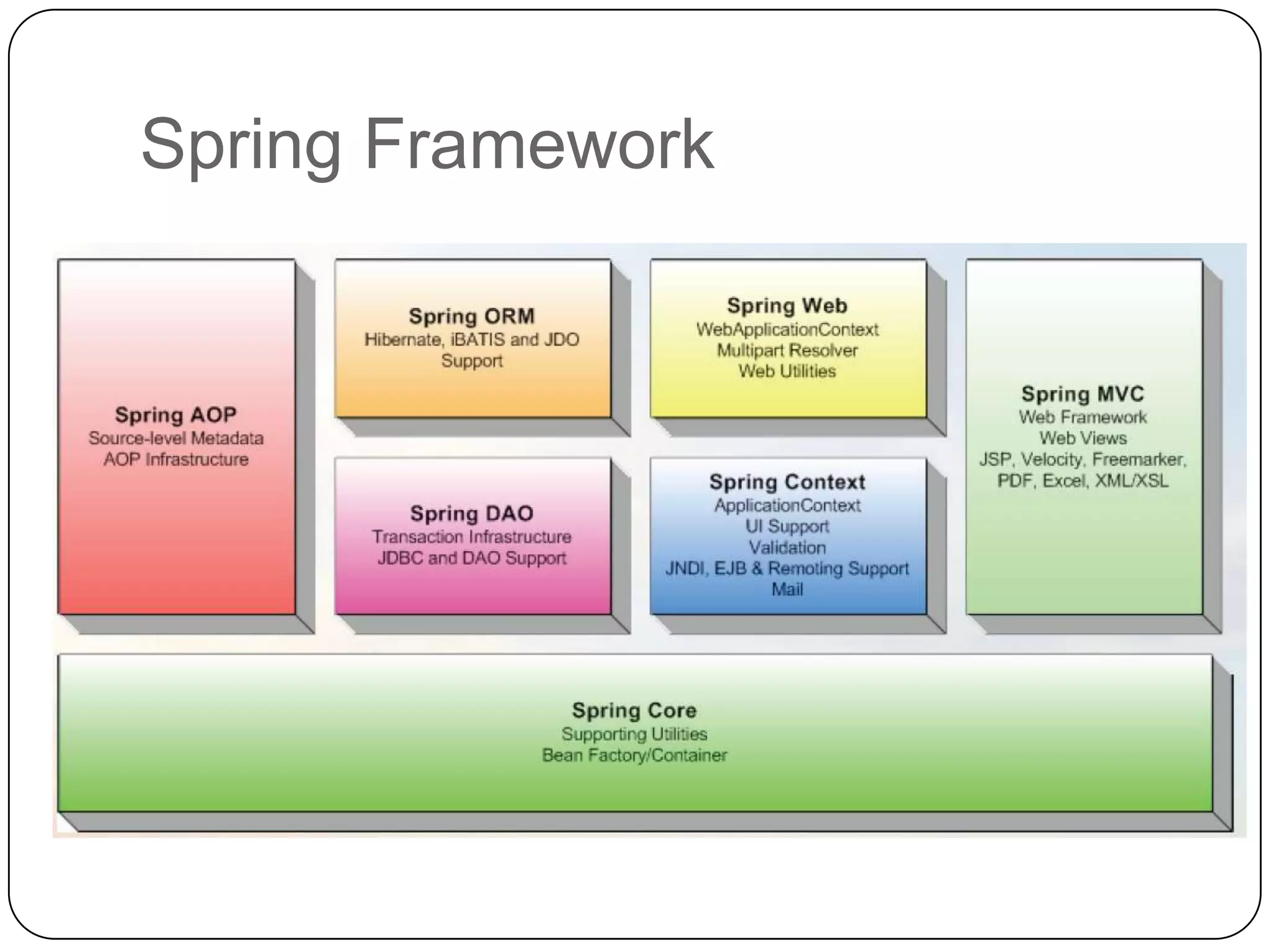 Spring Framework

Spring AOP
Source-level Metadata
AOP Infrastructure

Spring ORM
Hibernate, iBATIS and JDO Support

Spring DAO
Transaction Infrastructure
JDBC and DAO Support

Spring Web
WebApplicationContext
Multipart Resolver
Web Utilities

Spring Context
ApplicationContext
UI Support
Validation
JNDI, EJB & Remoting Support
Mail

Spring MVC
Web Framework
Web Views
JSP, Velocity, Freemarker, PDF, Excel, XML/XSL

Spring Core
Supporting Utilities
Bean Factory/Container